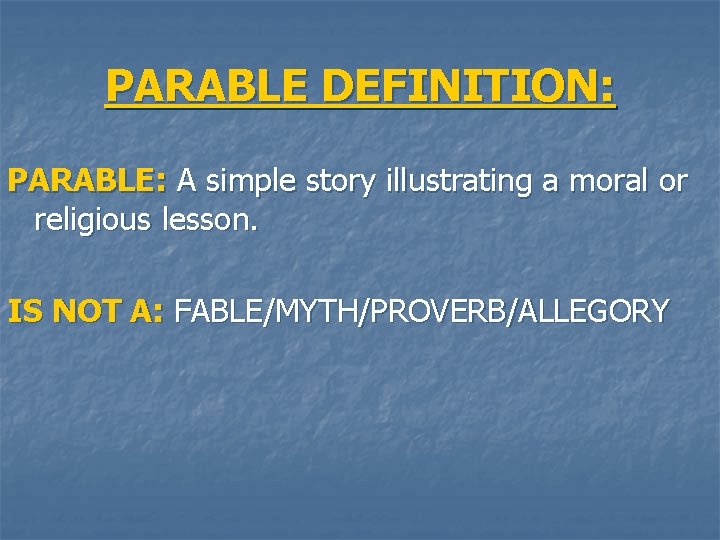 PARABLE DEFINITION:

PARABLE: A simple story illustrating a moral or religious lesson.

IS NOT A: FABLE/MYTH/PROVERB/ALLEGORY